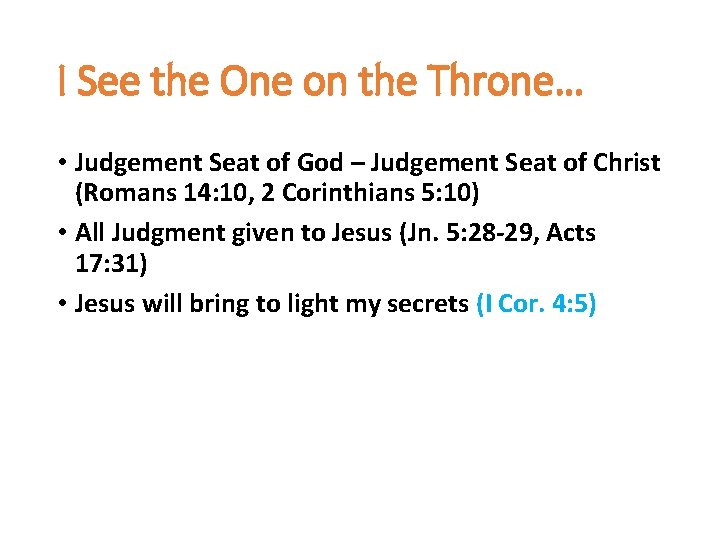 I See the One on the Throne…

• Judgement Seat of God – Judgement Seat of Christ (Romans 14:10, 2 Corinthians 5:10)

• All Judgment given to Jesus (Jn. 5:28-29, Acts 17:31)

• Jesus will bring to light my secrets (I Cor. 4:5)